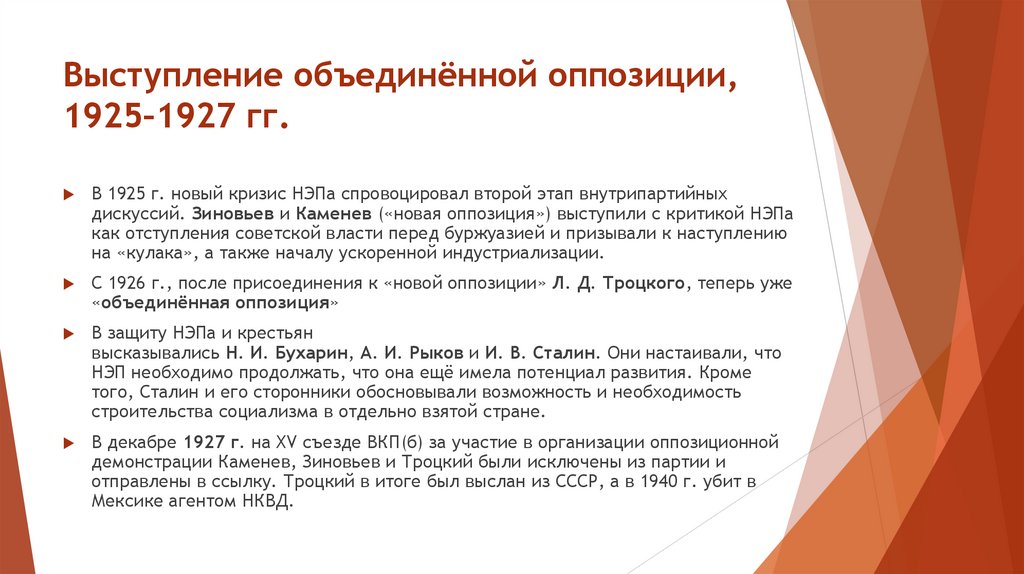 Выступление объединённой оппозиции, 1925–1927 гг.

В 1925 г. новый кризис НЭПа спровоцировал второй этап внутрипартийных дискуссий. Зиновьев и Каменев («новая оппозиция») выступили с критикой НЭПа как отступления советской власти перед буржуазией и призывали к наступлению на «кулака», а также началу ускоренной индустриализации.

С 1926 г., после присоединения к «новой оппозиции» Л. Д. Троцкого, теперь уже «объединённая оппозиция»

В защиту НЭПа и крестьян высказывались Н. И. Бухарин, А. И. Рыков и И. В. Сталин. Они настаивали, что НЭП необходимо продолжать, что она ещё имела потенциал развития. Кроме того, Сталин и его сторонники обосновывали возможность и необходимость строительства социализма в отдельно взятой стране.

В декабре 1927 г. на XV съезде ВКП(б) за участие в организации оппозиционной демонстрации Каменев, Зиновьев и Троцкий были исключены из партии и отправлены в ссылку. Троцкий в итоге был выслан из СССР, а в 1940 г. убит в Мексике агентом НКВД.